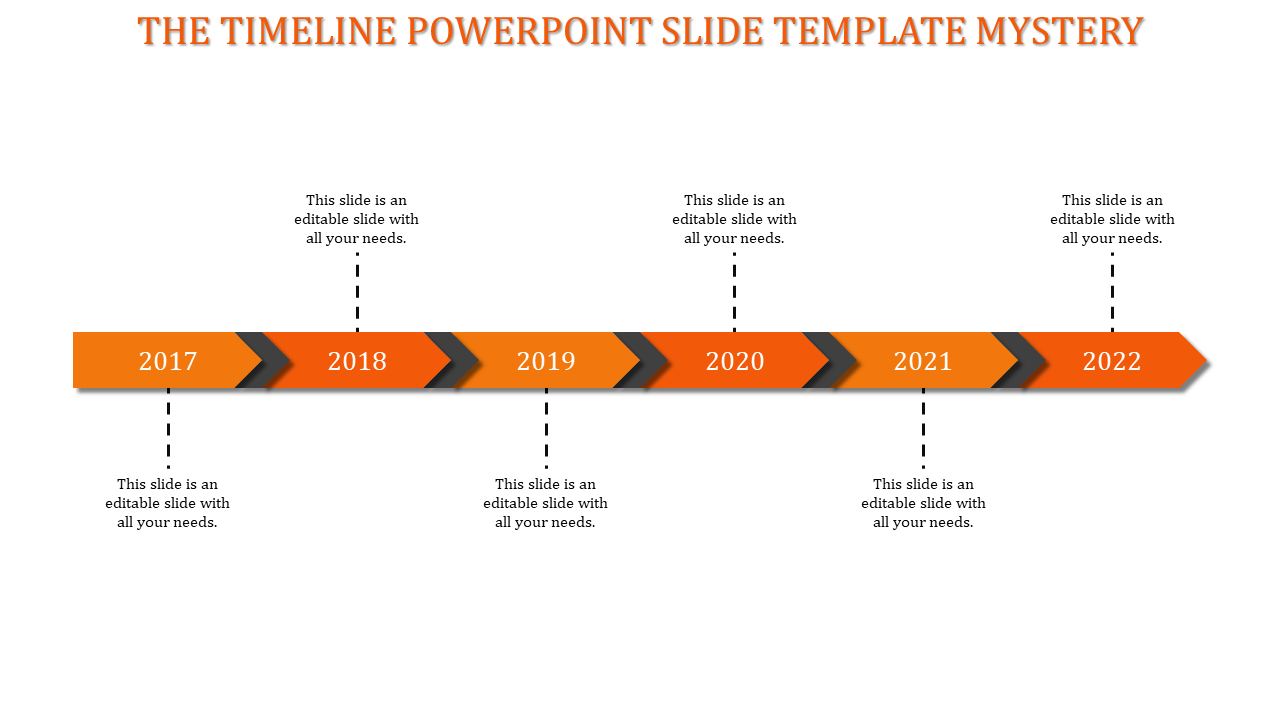 THE TIMELINE POWERPOINT SLIDE TEMPLATE MYSTERY

This slide is an editable slide with all your needs.

This slide is an editable slide with all your needs.

This slide is an editable slide with all your needs.

2017

2018

2019

2020

2021

2022

This slide is an editable slide with all your needs.

This slide is an editable slide with all your needs.

This slide is an editable slide with all your needs.